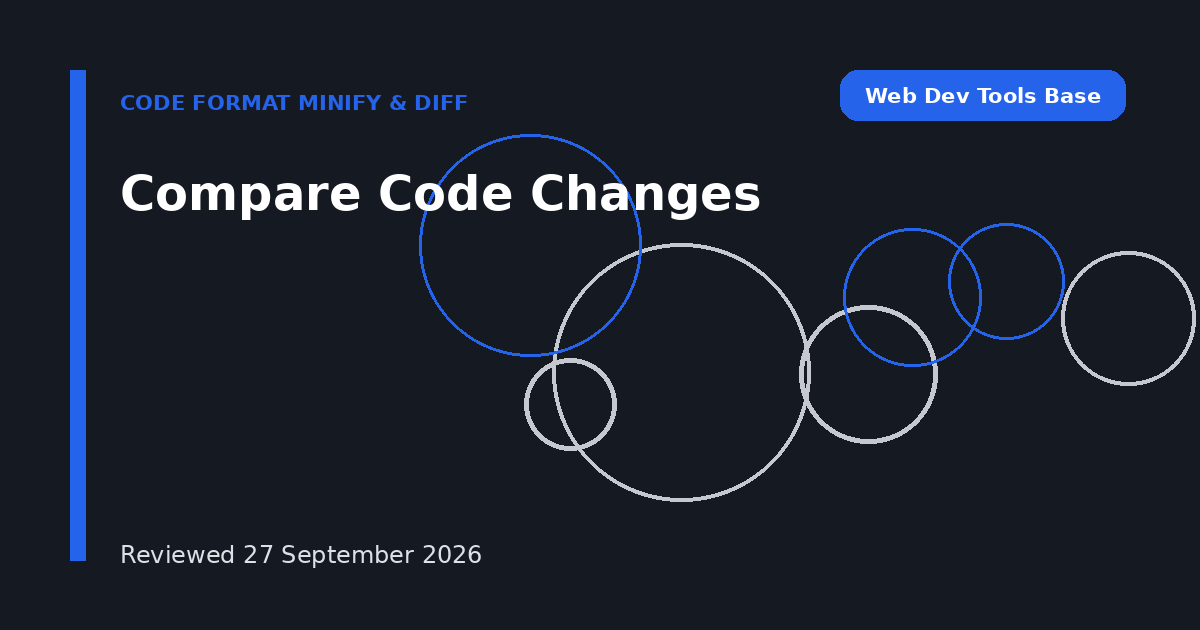 CODE FORMAT MINIFY & DIFF

Web Dev Tools Base

Compare Code Changes

Reviewed 27 September 2026